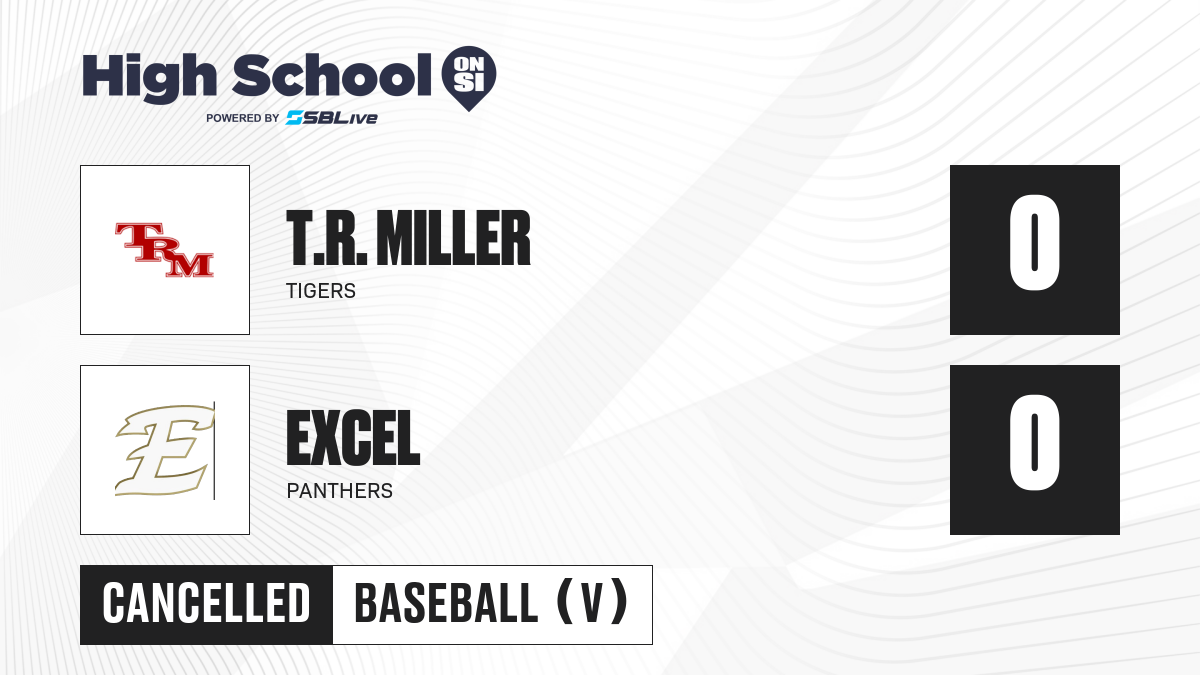 High School ON SI
POWERED BY SBLive

TRM

T.R. MILLER
TIGERS

0

E

EXCEL
PANTHERS

0

CANCELLED
BASEBALL (V)